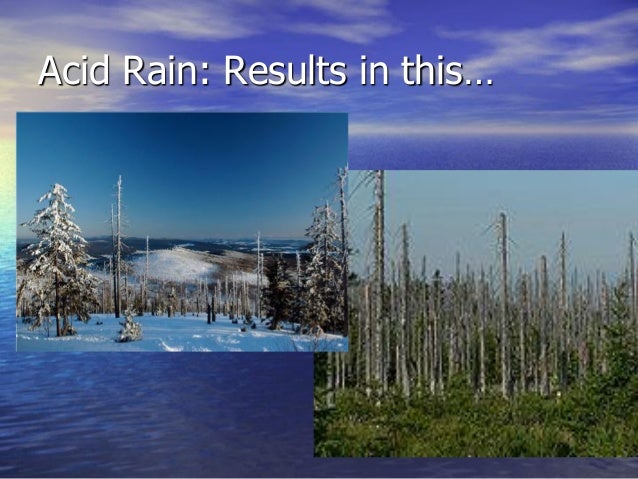 Acid Rain: Results in this…